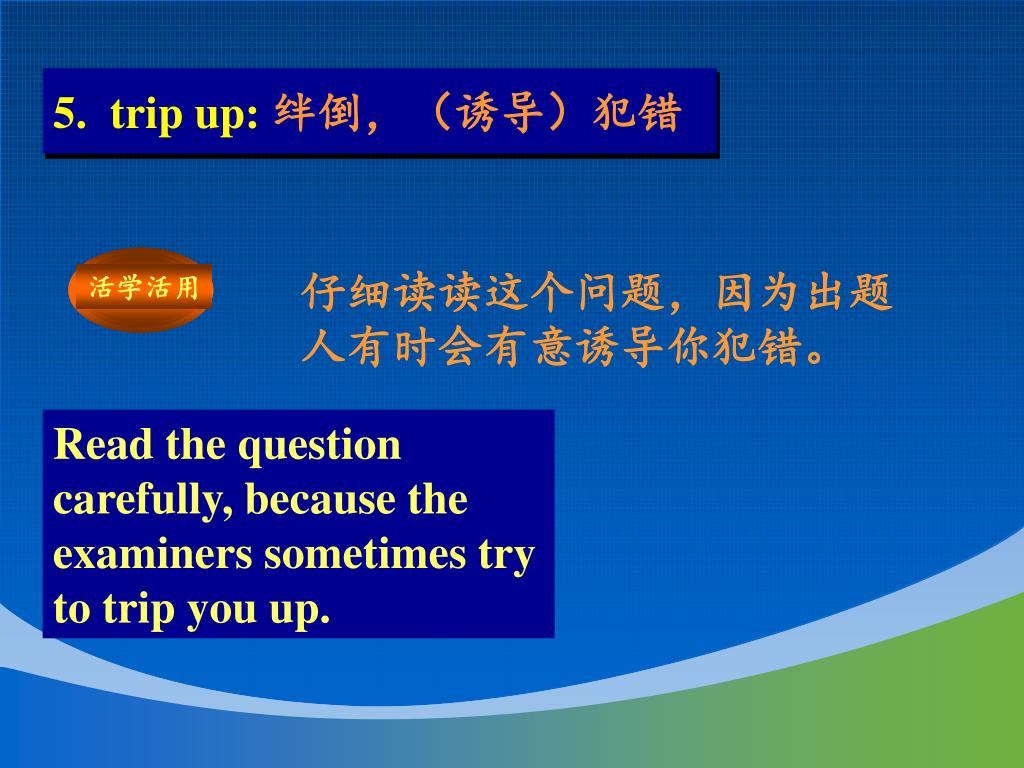 5. trip up: 绊倒，（诱导）犯错

活学活用

仔细读读这个问题，因为出题人有时会有意诱导你犯错。

Read the question carefully, because the examiners sometimes try to trip you up.